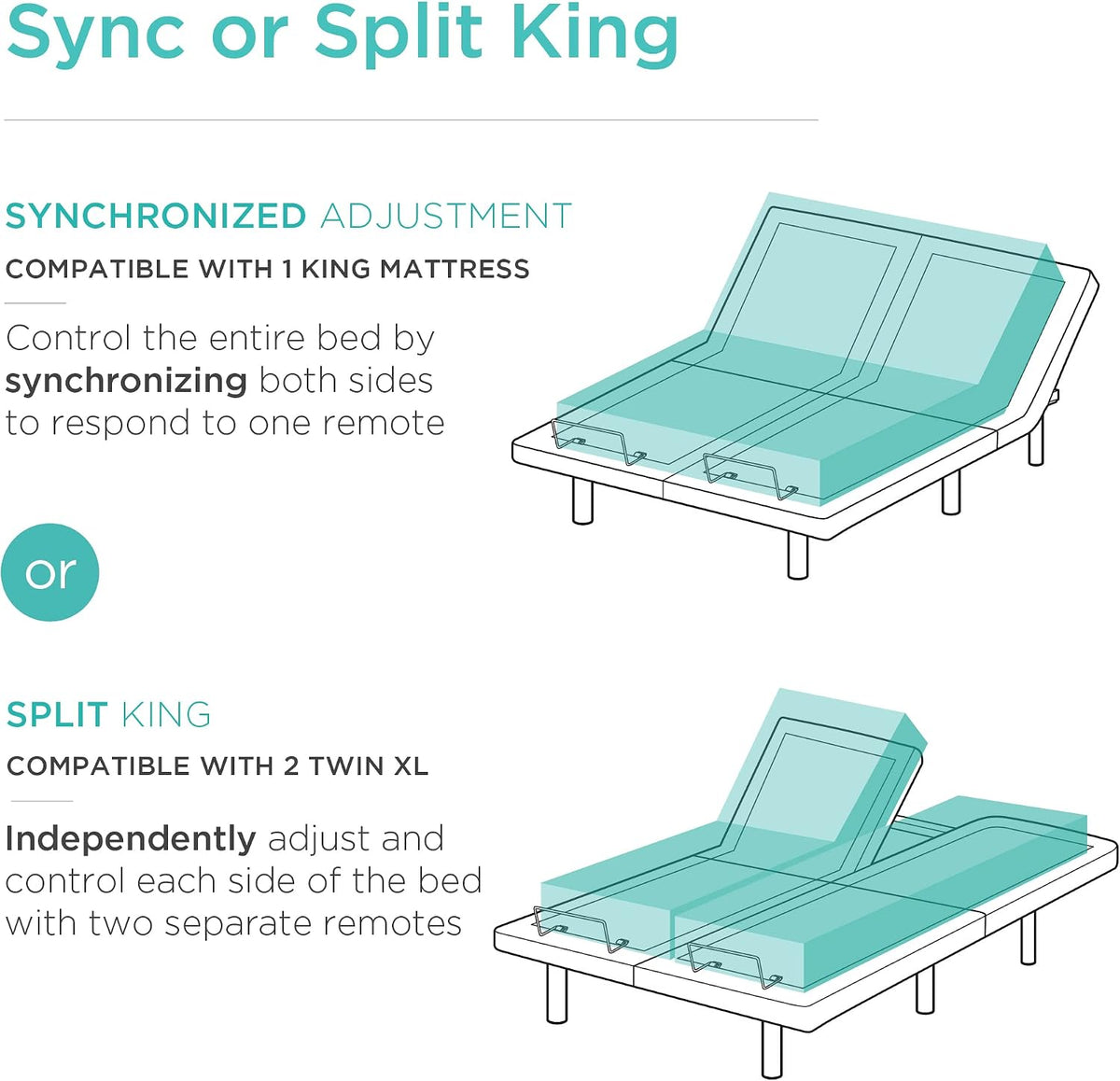 Sync or Split King

SYNCHRONIZED ADJUSTMENT

COMPATIBLE WITH 1 KING MATTRESS

Control the entire bed by synchronizing both sides to respond to one remote

or

SPLIT KING

COMPATIBLE WITH 2 TWIN XL

Independently adjust and control each side of the bed with two separate remotes